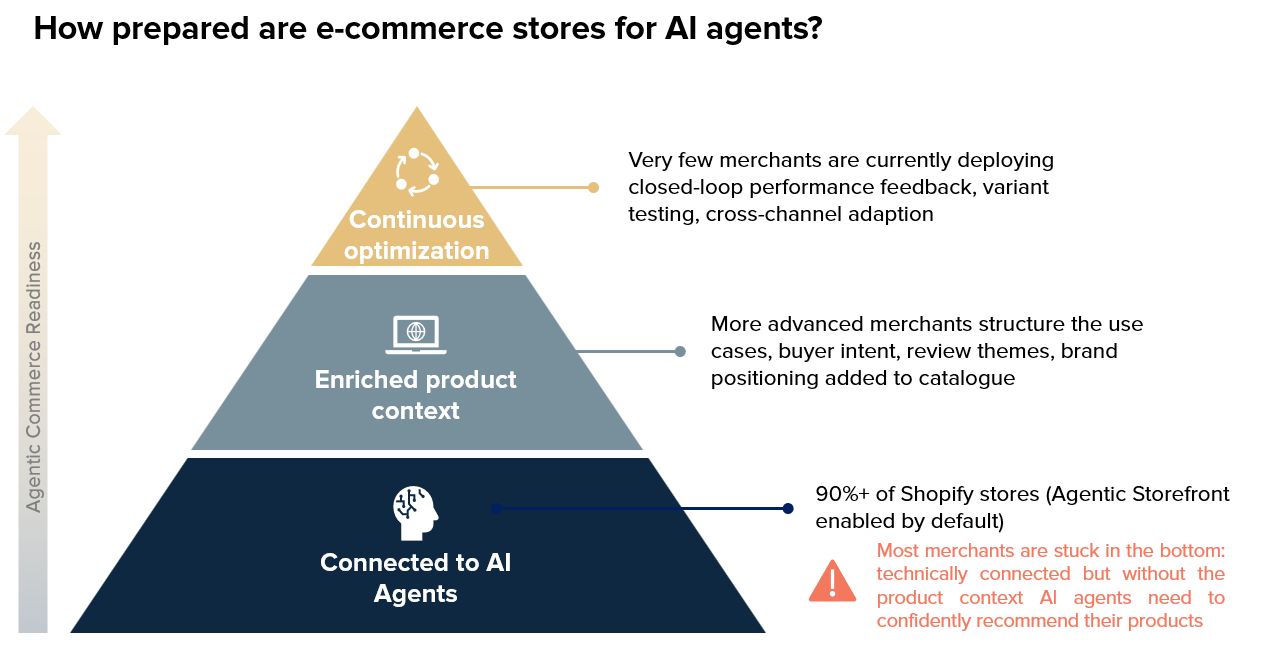 How prepared are e-commerce stores for AI agents?

Agentic Commerce Readiness

Continuous optimization

Very few merchants are currently deploying closed-loop performance feedback, variant testing, cross-channel adaption

Enriched product context

More advanced merchants structure the use cases, buyer intent, review themes, brand positioning added to catalogue

Connected to AI Agents

90%+ of Shopify stores (Agentic Storefront enabled by default)

Most merchants are stuck in the bottom: technically connected but without the product context AI agents need to confidently recommend their products